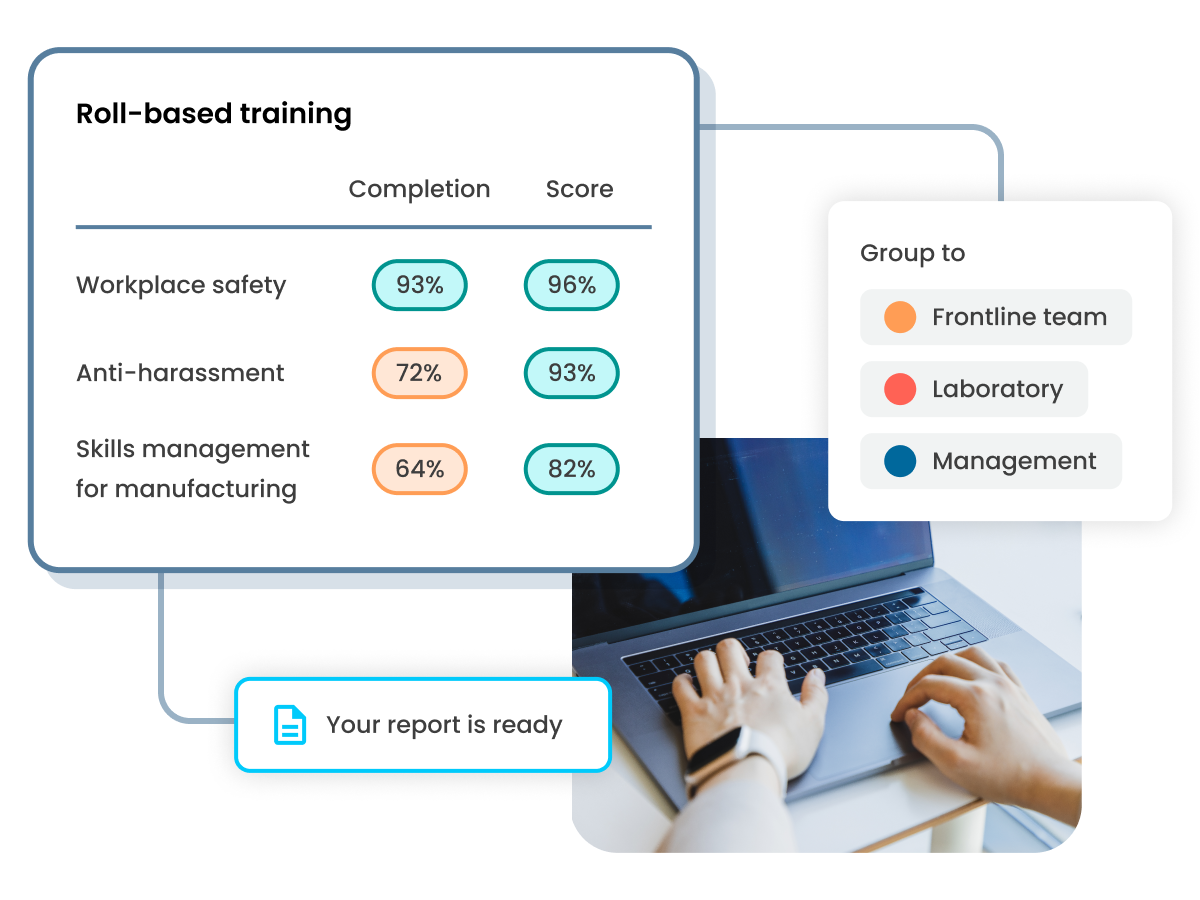 Roll-based training

| | Completion | Score |
|---|---|---|
| Workplace safety | 93% | 96% |
| Anti-harassment | 72% | 93% |
| Skills management for manufacturing | 64% | 82% |

Group to

Frontline team

Laboratory

Management

Your report is ready